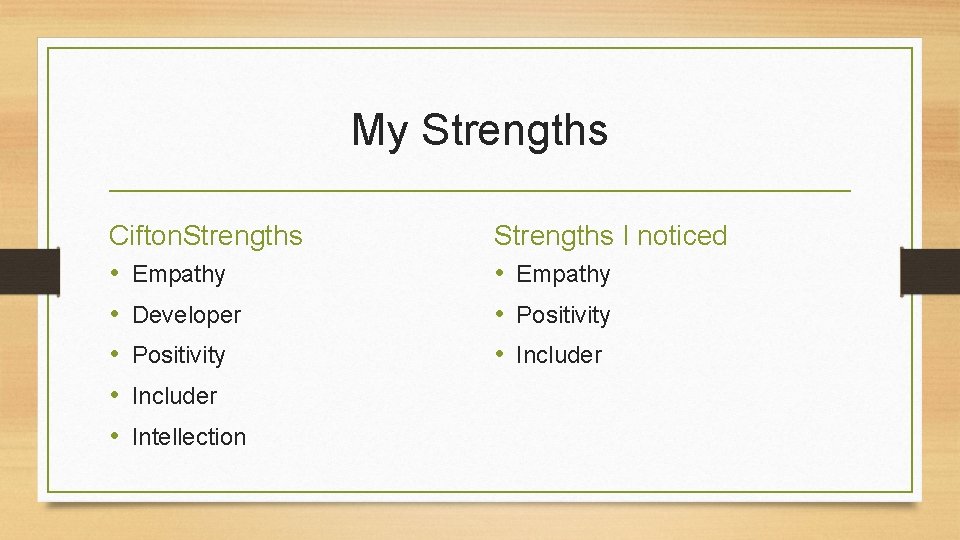 My Strengths

CiftonStrengths
• Empathy
• Developer
• Positivity
• Includer
• Intellection

Strengths I noticed
• Empathy
• Positivity
• Includer